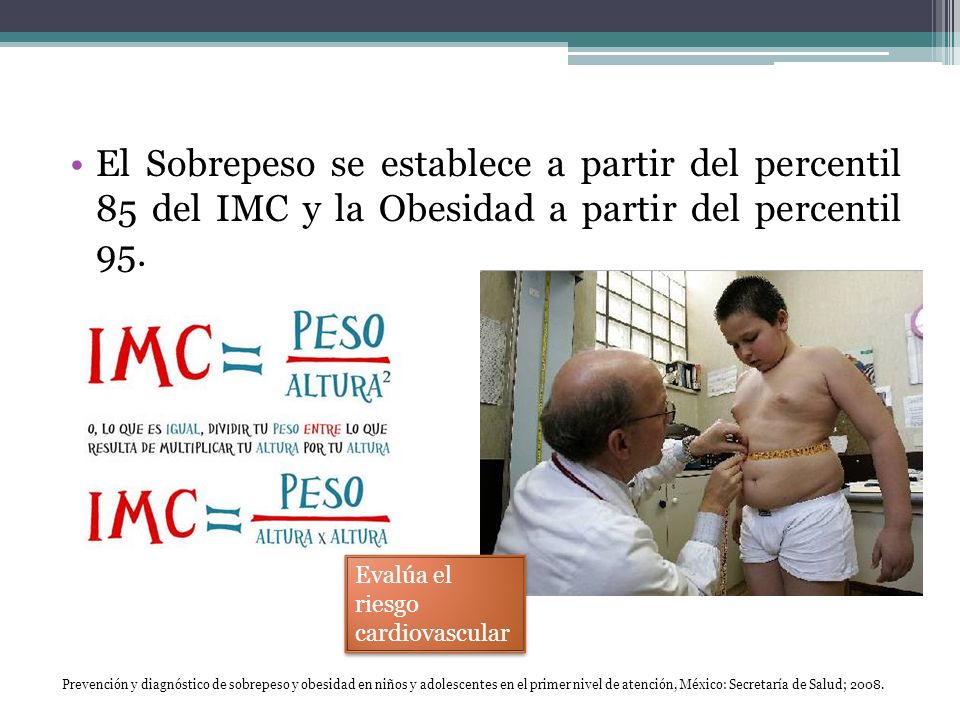 • El Sobrepeso se establece a partir del percentil 85 del IMC y la Obesidad a partir del percentil 95.

$IMC = \frac{PESO}{ALTURA^2}$

O, LO QUE ES IGUAL, DIVIDIR TU PESO ENTRE LO QUE RESULTA DE MULTIPLICAR TU ALTURA POR TU ALTURA

$IMC = \frac{PESO}{ALTURA \times ALTURA}$

Evalúa el riesgo cardiovascular

Prevención y diagnóstico de sobrepeso y obesidad en niños y adolescentes en el primer nivel de atención, México: Secretaría de Salud; 2008.